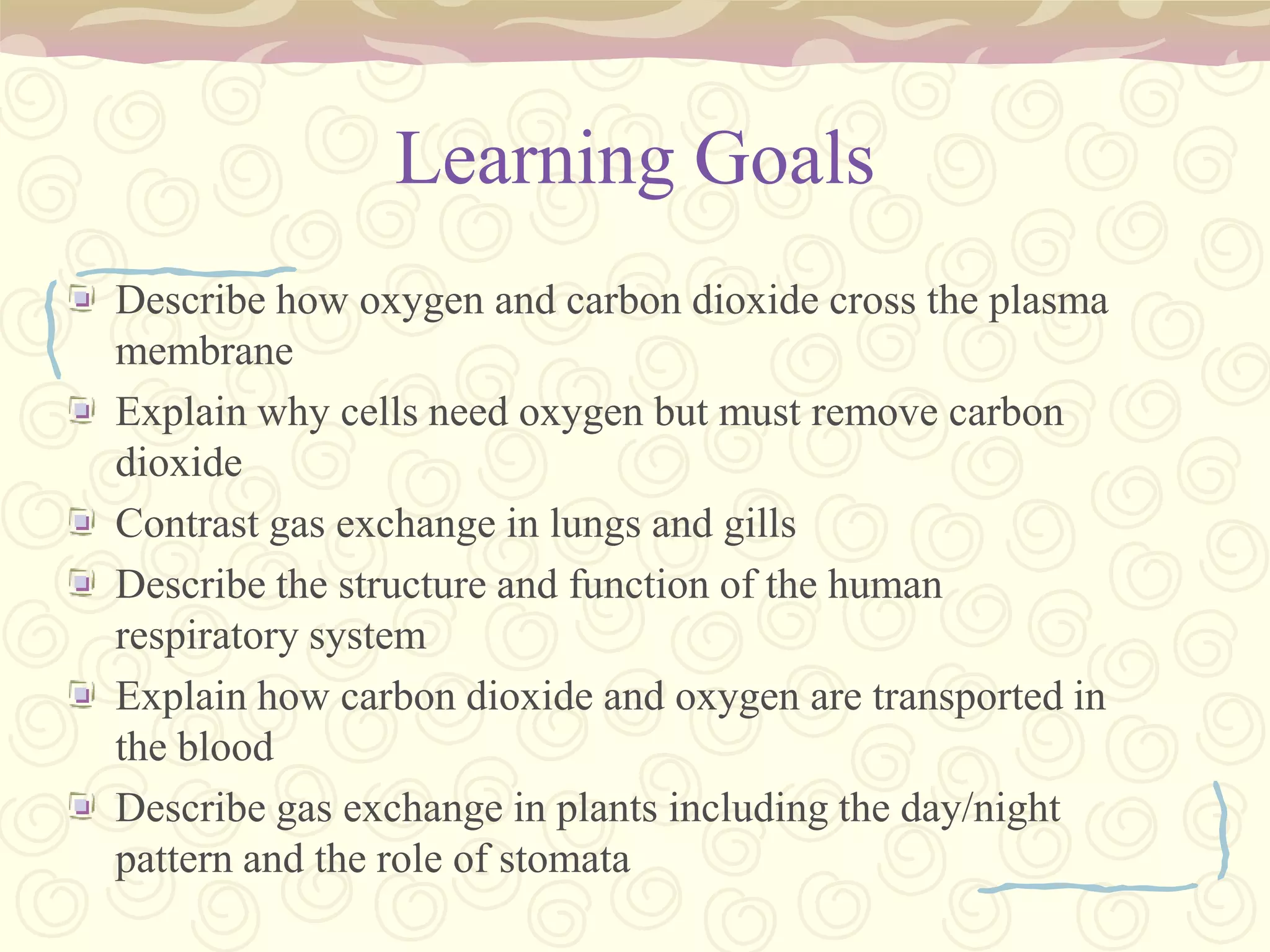 Learning Goals

- Describe how oxygen and carbon dioxide cross the plasma membrane
- Explain why cells need oxygen but must remove carbon dioxide
- Contrast gas exchange in lungs and gills
- Describe the structure and function of the human respiratory system
- Explain how carbon dioxide and oxygen are transported in the blood
- Describe gas exchange in plants including the day/night pattern and the role of stomata